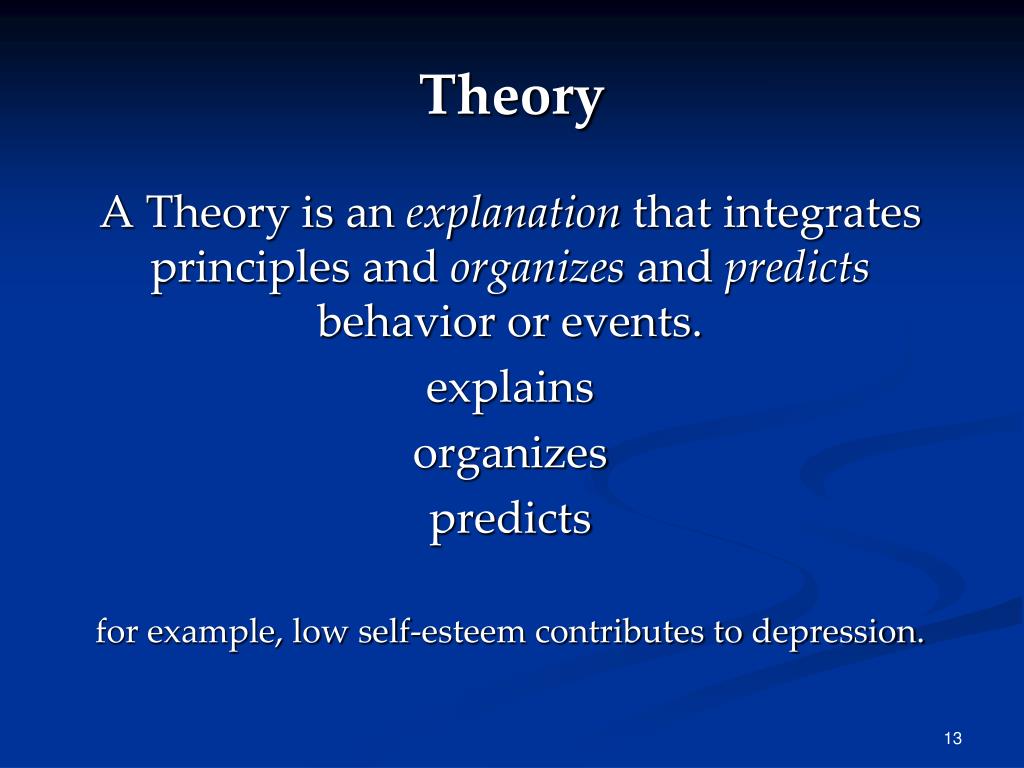 Theory

A Theory is an explanation that integrates principles and organizes and predicts behavior or events.

explains

organizes

predicts

for example, low self-esteem contributes to depression.

13